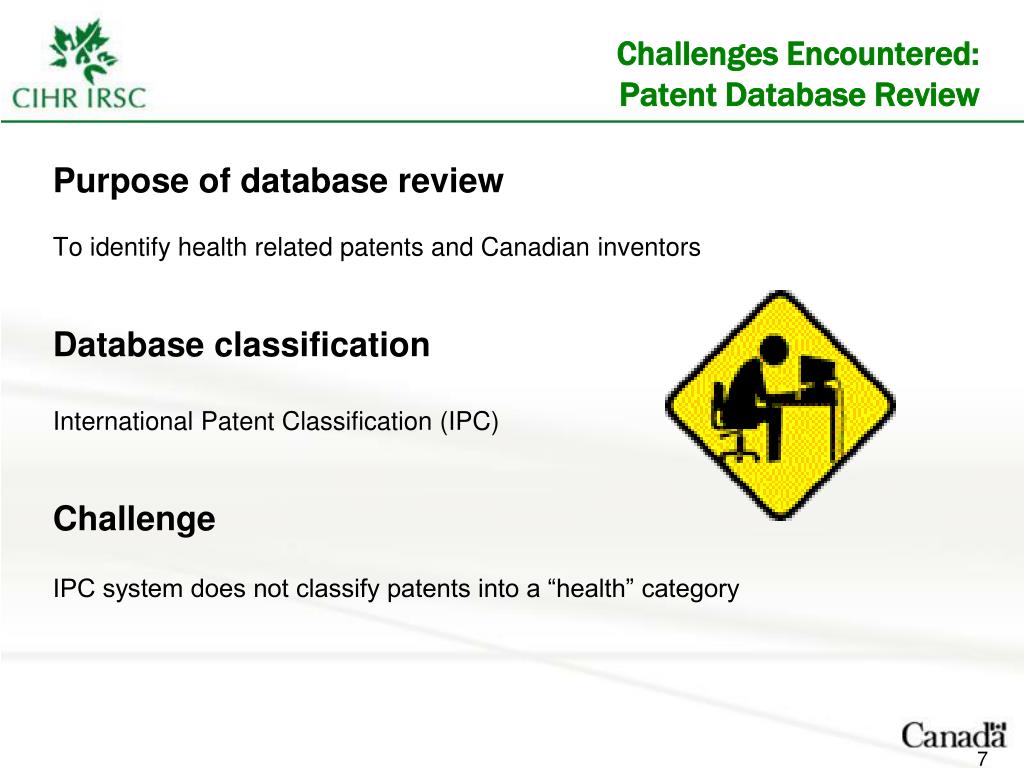 CIHR IRSC

Challenges Encountered:
Patent Database Review

Purpose of database review

To identify health related patents and Canadian inventors

Database classification

International Patent Classification (IPC)

Challenge

IPC system does not classify patents into a “health” category

Canada

7